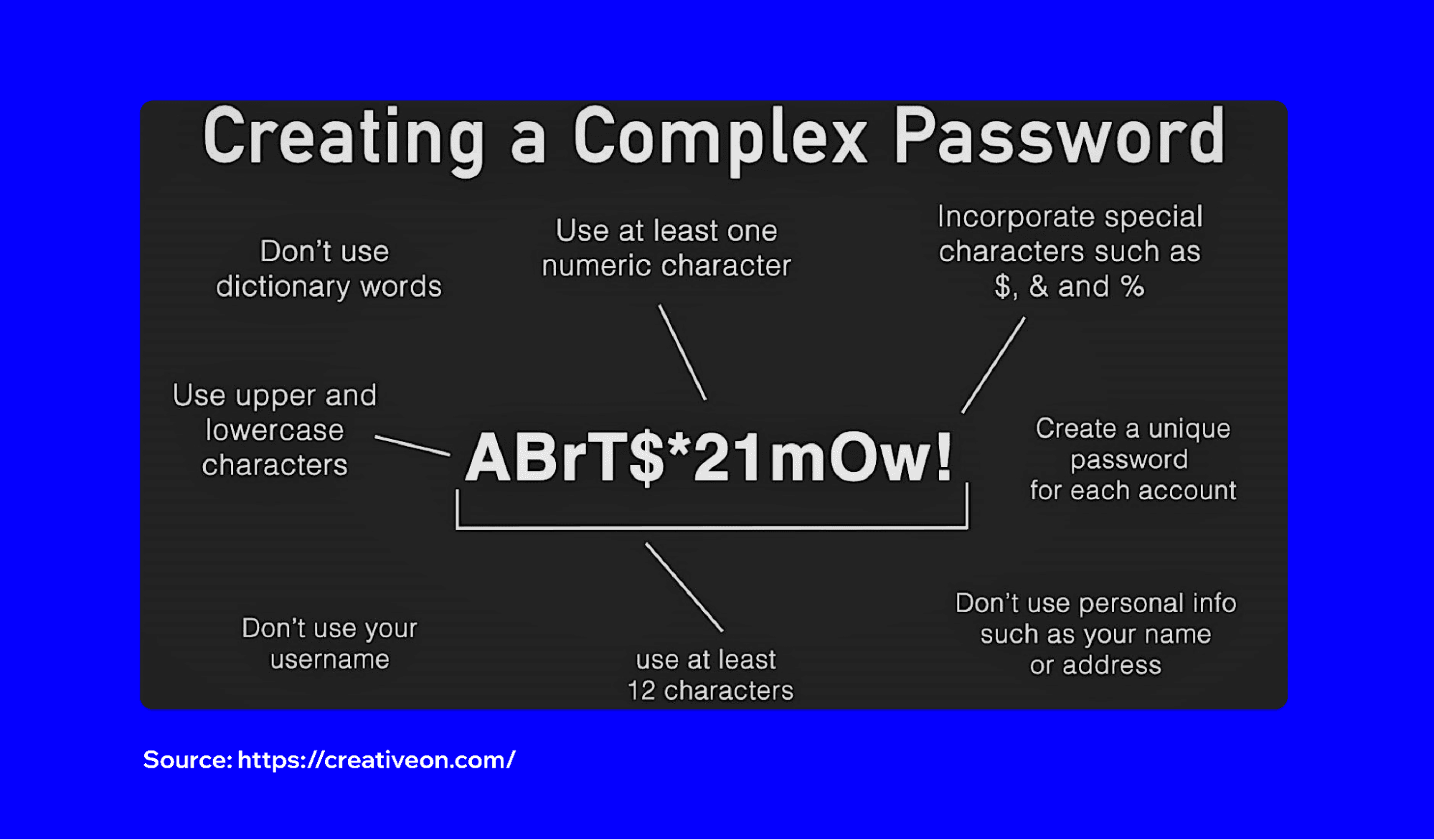 Creating a Complex Password

Don't use dictionary words

Use at least one numeric character

Incorporate special characters such as $, & and %

Use upper and lowercase characters

ABrT$*21mOw!

Create a unique password for each account

Don't use your username

use at least 12 characters

Don't use personal info such as your name or address

Source: https://creativeon.com/